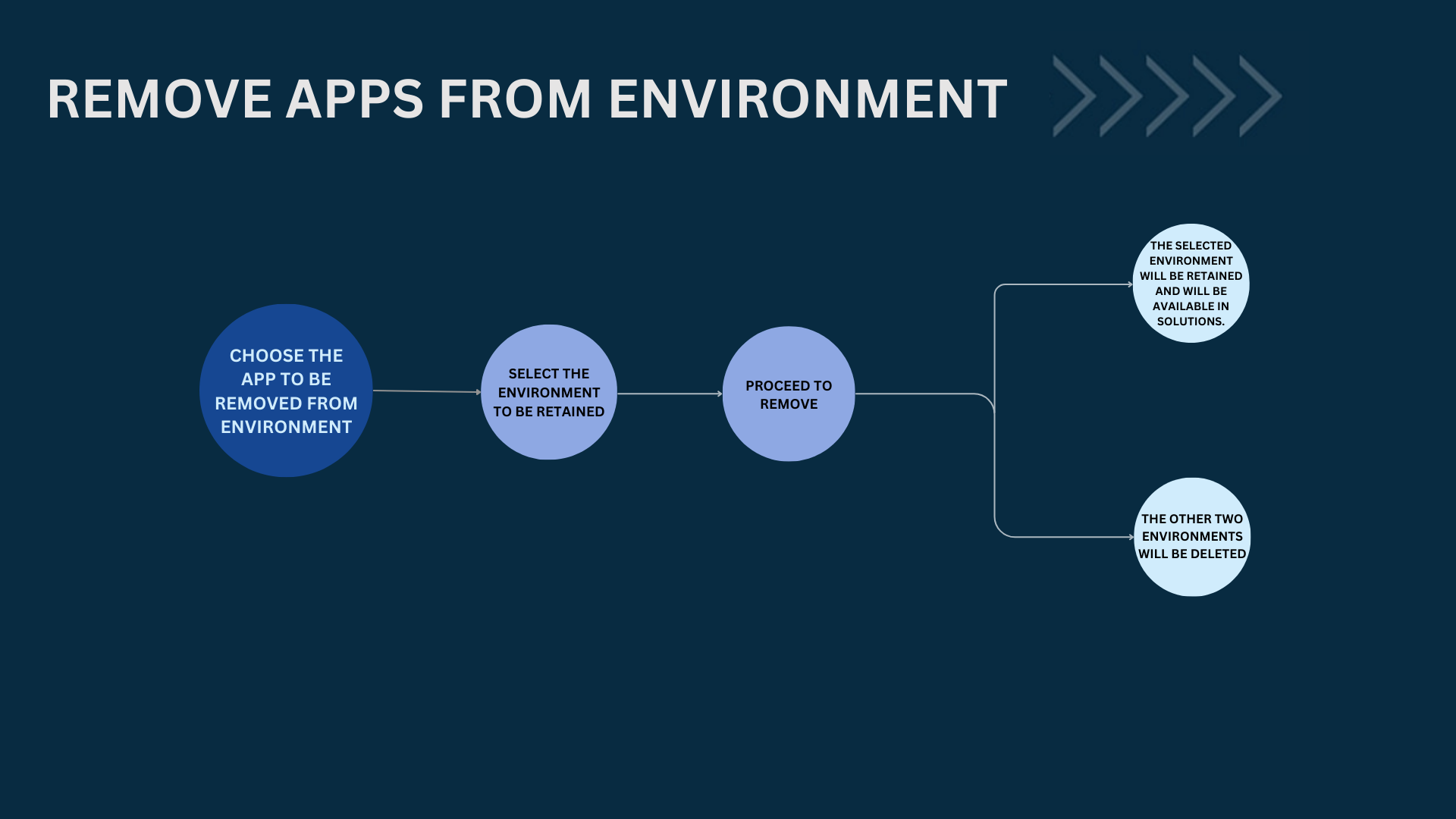 REMOVE APPS FROM ENVIRONMENT

CHOOSE THE APP TO BE REMOVED FROM ENVIRONMENT

SELECT THE ENVIRONMENT TO BE RETAINED

PROCEED TO REMOVE

THE SELECTED ENVIRONMENT WILL BE RETAINED AND WILL BE AVAILABLE IN SOLUTIONS.

THE OTHER TWO ENVIRONMENTS WILL BE DELETED